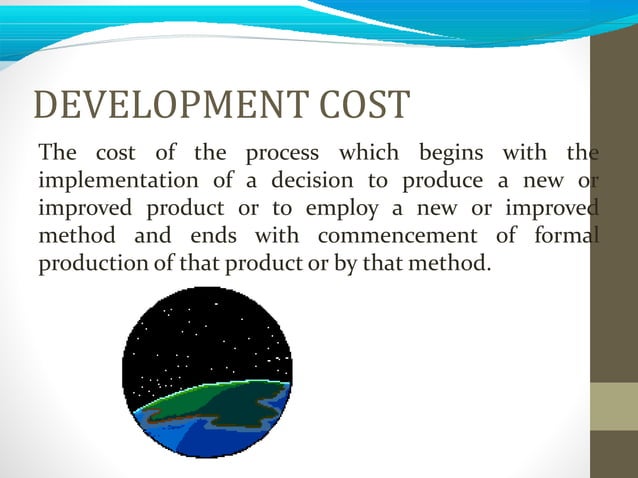 DEVELOPMENT COST

The cost of the process which begins with the implementation of a decision to produce a new or improved product or to employ a new or improved method and ends with commencement of formal production of that product or by that method.